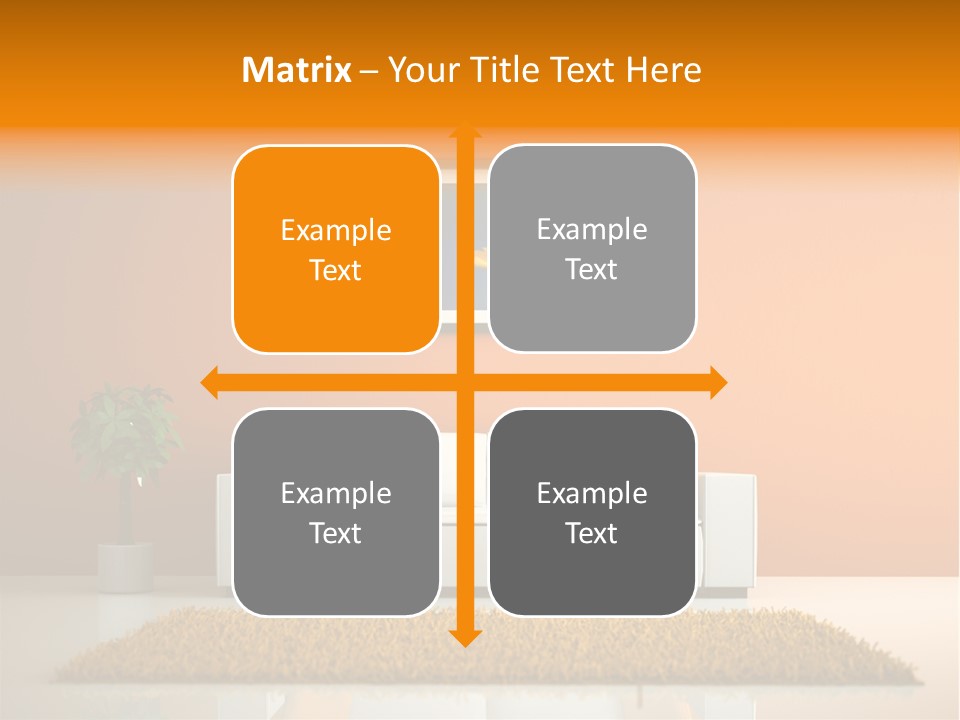 Matrix – Your Title Text Here

Example Text

Example Text

Example Text

Example Text